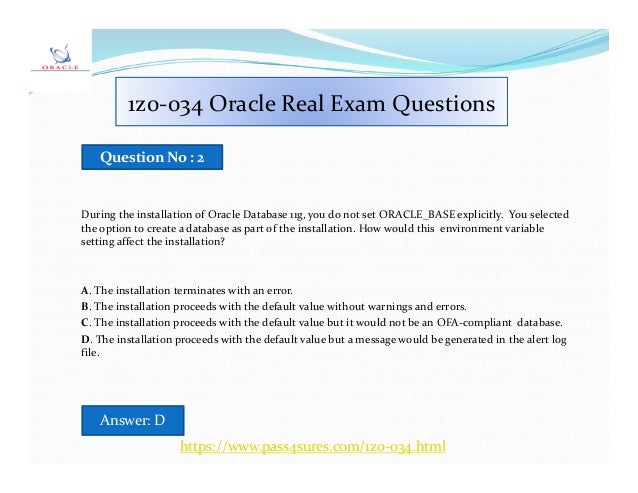 ORACLE

1z0-034 Oracle Real Exam Questions

Question No : 2

During the installation of Oracle Database 11g, you do not set ORACLE_BASE explicitly. You selected the option to create a database as part of the installation. How would this environment variable setting affect the installation?

A. The installation terminates with an error.
B. The installation proceeds with the default value without warnings and errors.
C. The installation proceeds with the default value but it would not be an OFA-compliant database.
D. The installation proceeds with the default value but a message would be generated in the alert log file.

Answer: D

https://www.pass4sures.com/1z0-034.html